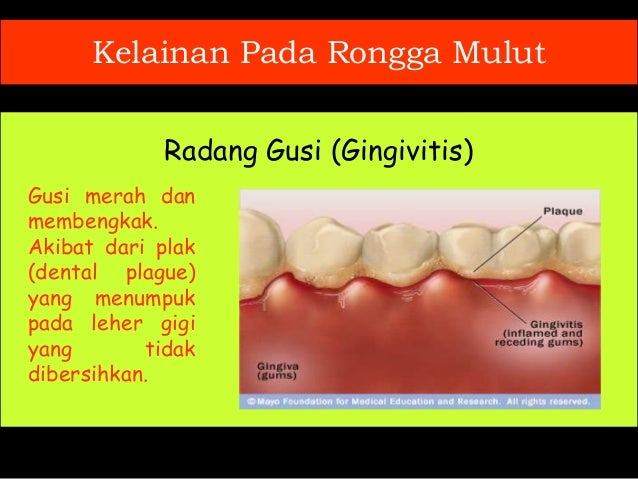 Kelainan Pada Rongga Mulut

Radang Gusi (Gingivitis)

Gusi merah dan membengkak. Akibat dari plak (dental plague) yang menumpuk pada leher gigi yang tidak dibersihkan.

Plaque

Gingivitis (inflamed and receding gums)

Gingiva (gums)

© Mayo Foundation for Medical Education and Research. All rights reserved.